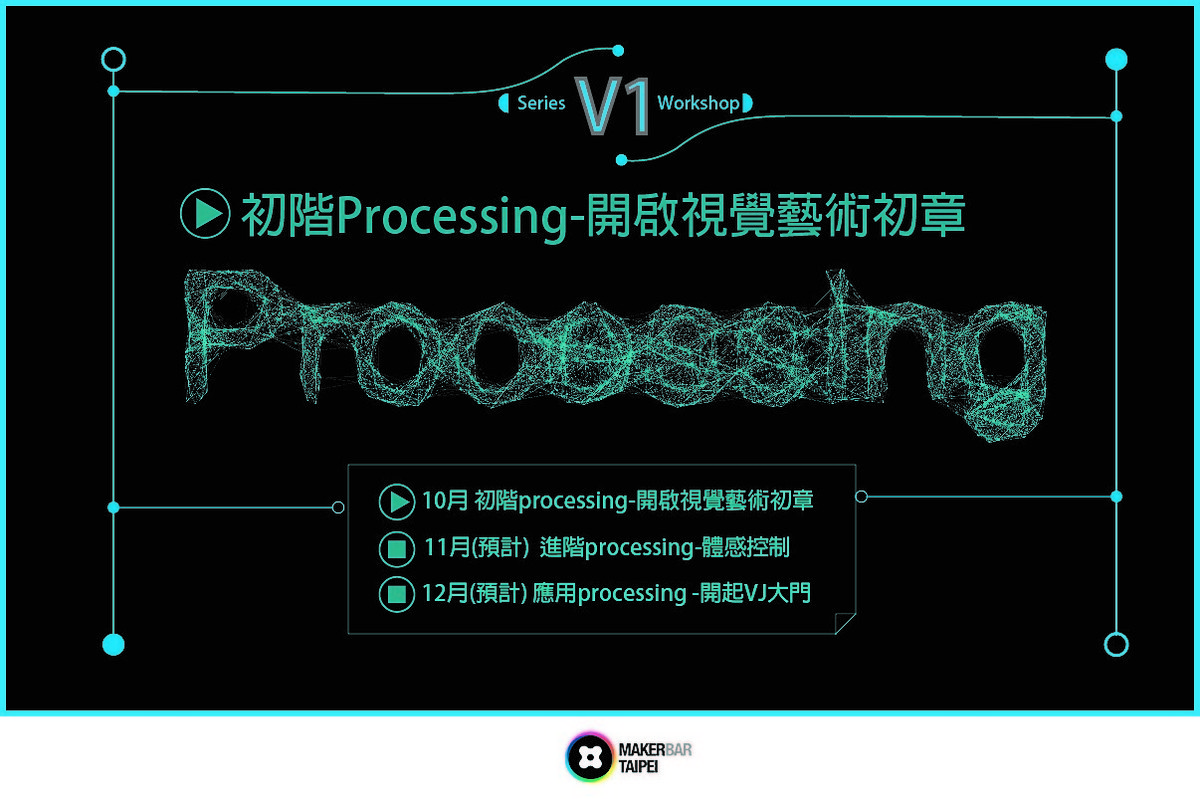 Series V1 Workshop

初階Processing-開啟視覺藝術初章

Processing

10月 初階processing-開啟視覺藝術初章
11月(預計) 進階processing-體感控制
12月(預計) 應用processing -開起VJ大門

MAKERBAR TAIPEI